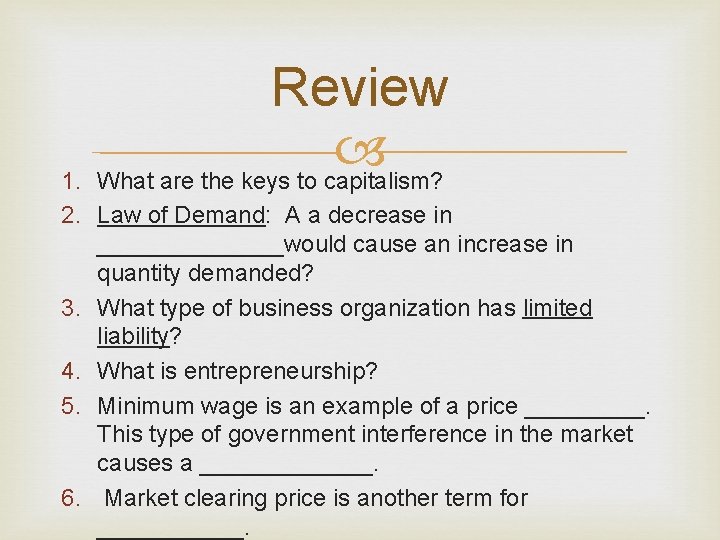 Review

1. What are the keys to capitalism?
2. Law of Demand: A a decrease in ______________would cause an increase in quantity demanded?
3. What type of business organization has limited liability?
4. What is entrepreneurship?
5. Minimum wage is an example of a price _________. This type of government interference in the market causes a _____________.
6. Market clearing price is another term for ___________.